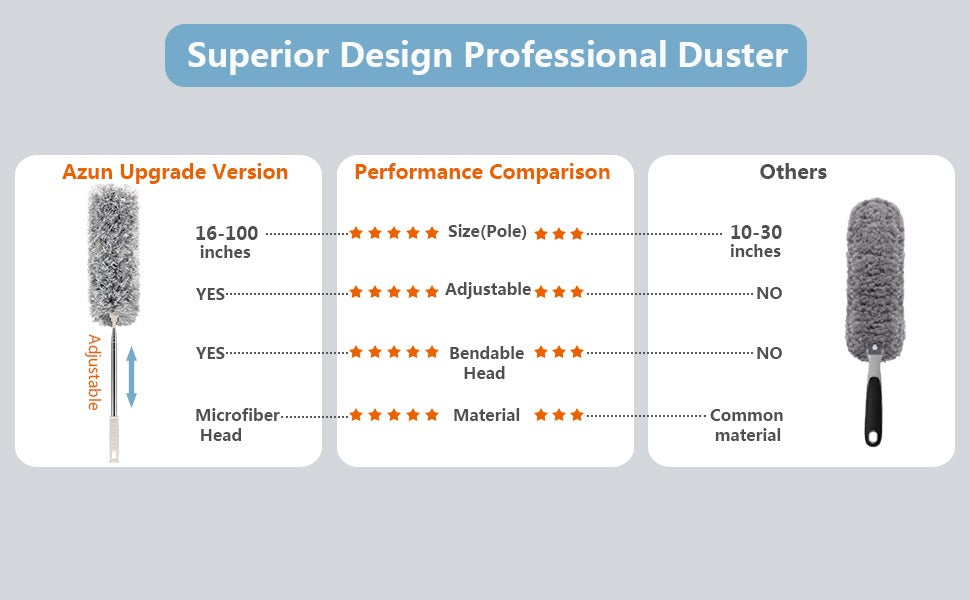 Superior Design Professional Duster

Azun Upgrade Version

Adjustable

16-100 inches

YES

YES

Microfiber Head

Performance Comparison

★★★★★ Size(Pole) ★★★

★★★★★ Adjustable ★★★

★★★★★ Bendable Head ★★★

★★★★★ Material ★★★

Others

10-30 inches

NO

NO

Common material